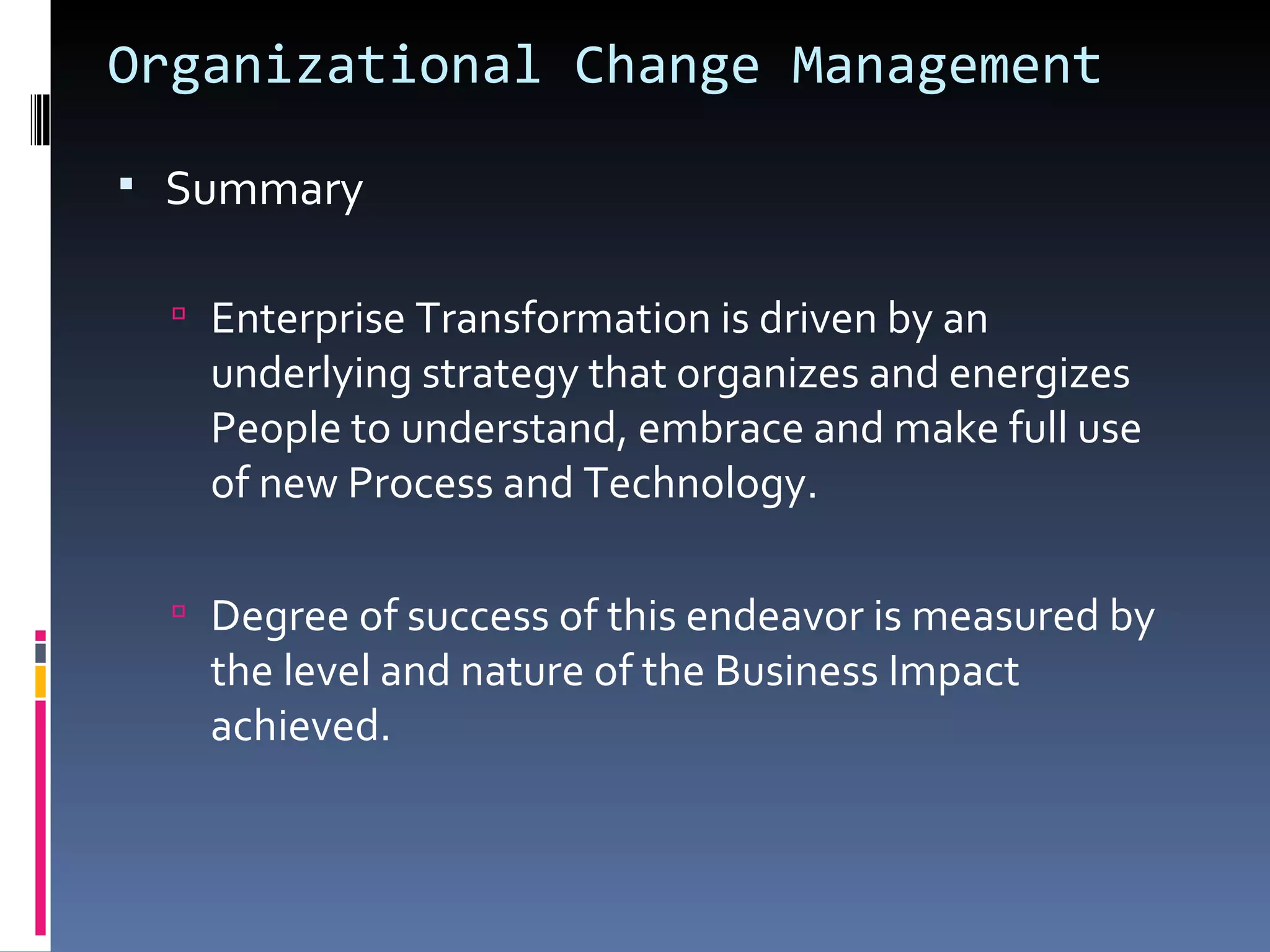 Organizational Change Management

Summary

Enterprise Transformation is driven by an underlying strategy that organizes and energizes People to understand, embrace and make full use of new Process and Technology.

Degree of success of this endeavor is measured by the level and nature of the Business Impact achieved.